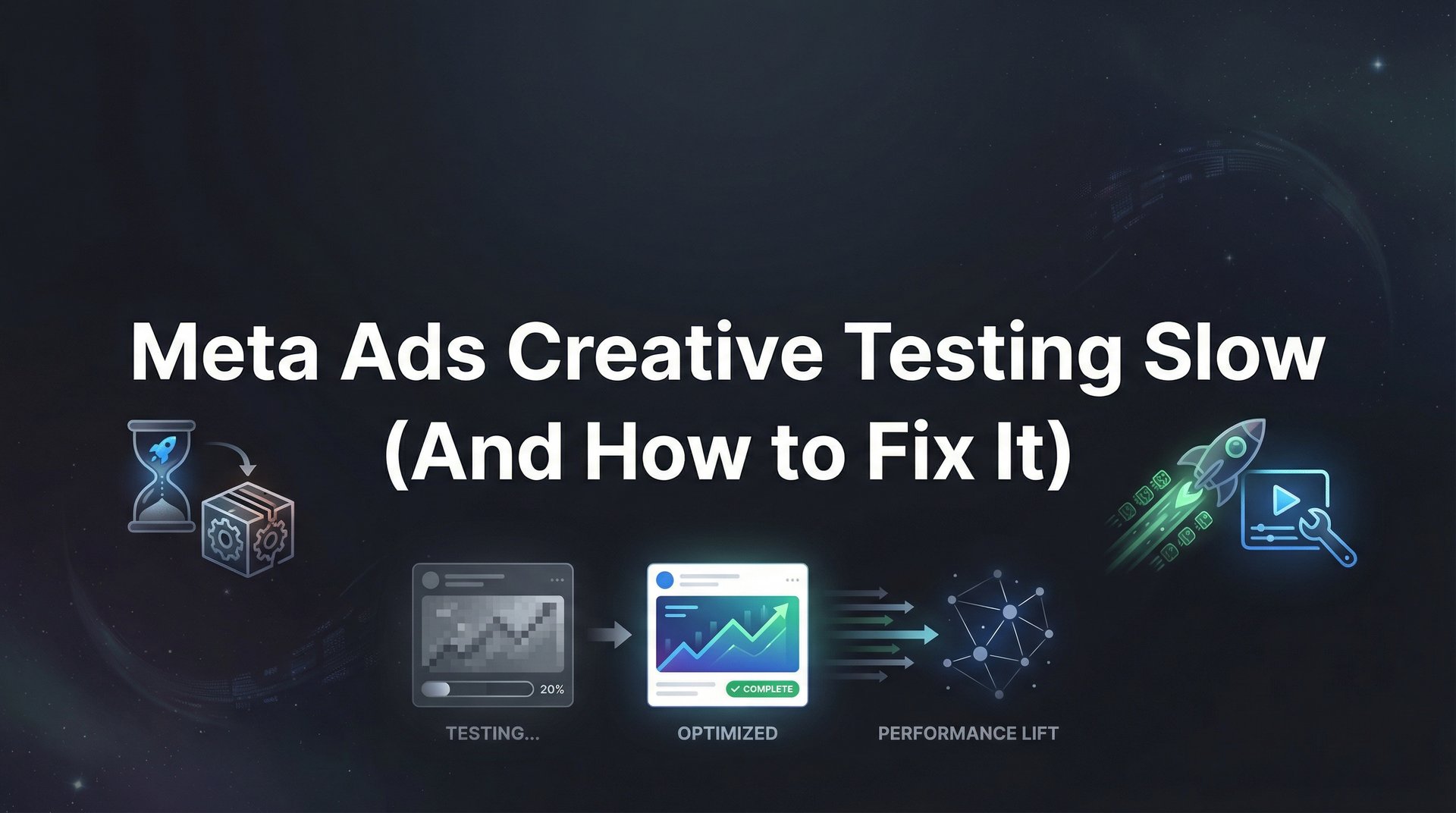 Meta Ads Creative Testing Slow (And How to Fix It)

20%

✓ COMPLETE

TESTING...

OPTIMIZED

PERFORMANCE LIFT